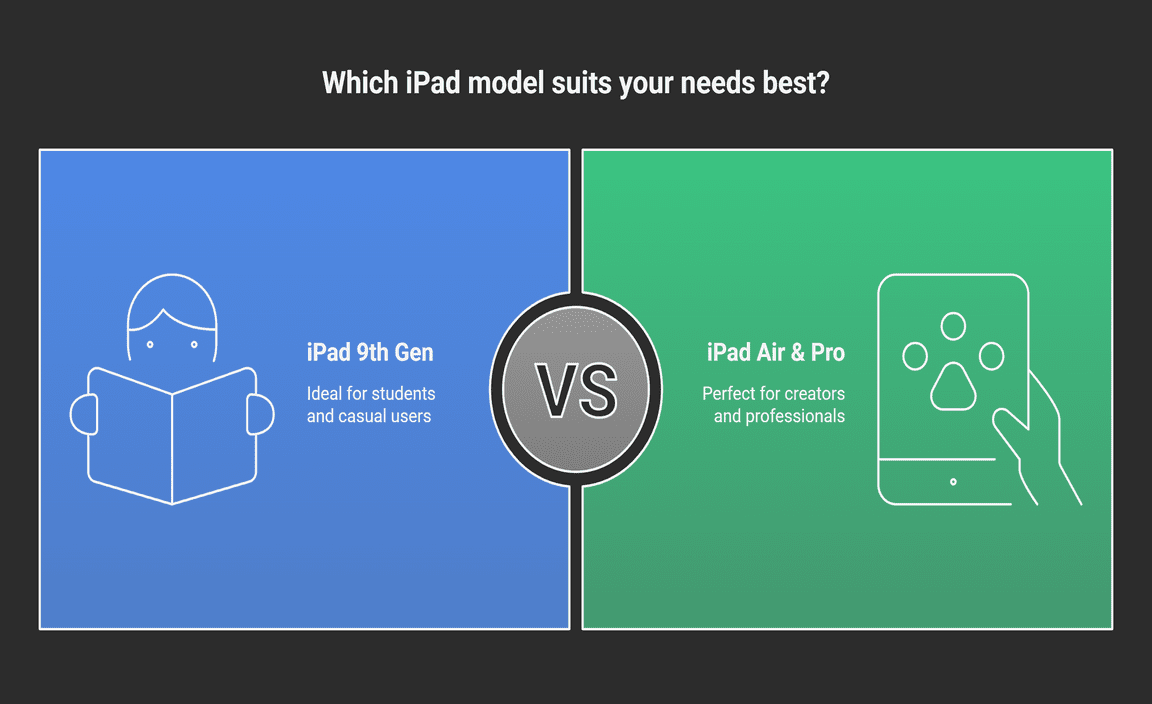 Which iPad model suits your needs best?

iPad 9th Gen

Ideal for students and casual users

VS

iPad Air & Pro

Perfect for creators and professionals